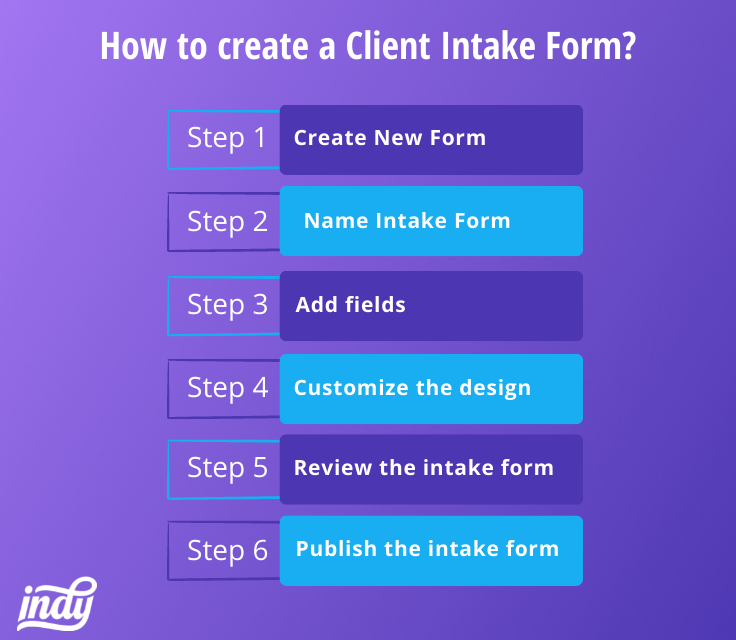 How to create a Client Intake Form?

Step 1 Create New Form

Step 2 Name Intake Form

Step 3 Add fields

Step 4 Customize the design

Step 5 Review the intake form

Step 6 Publish the intake form

indy